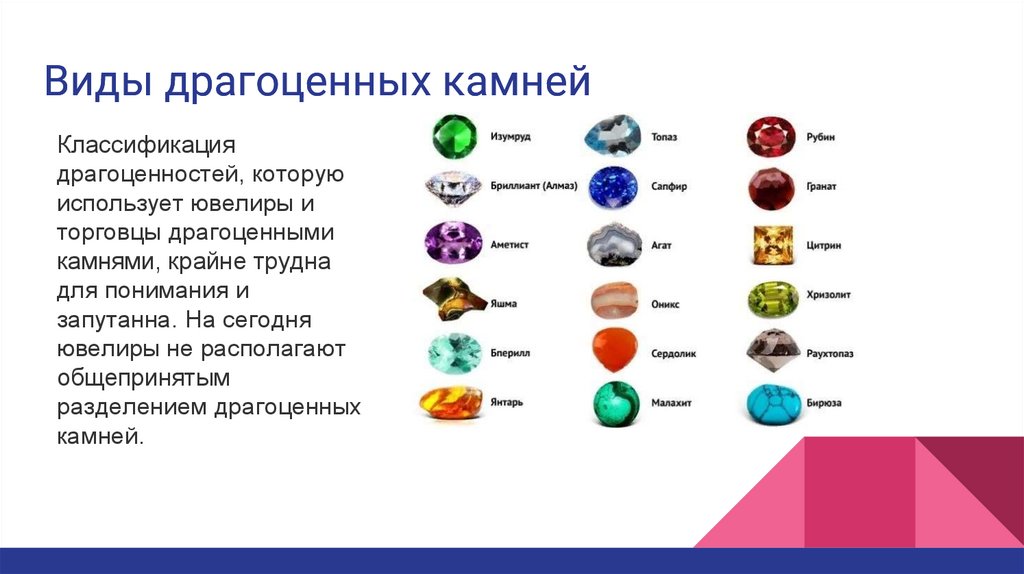 Виды драгоценных камней

Классификация драгоценностей, которую использует ювелиры и торговцы драгоценными камнями, крайне трудна для понимания и запутанна. На сегодня ювелиры не располагают общепринятым разделением драгоценных камней.

Изумруд
Бриллиант (Алмаз)
Аметист
Яшма
Бперилл
Янтарь

Топаз
Сапфир
Агат
Оникс
Сердолик
Малахит

Рубин
Гранат
Цитрин
Хризолит
Раухтопаз
Бирюза